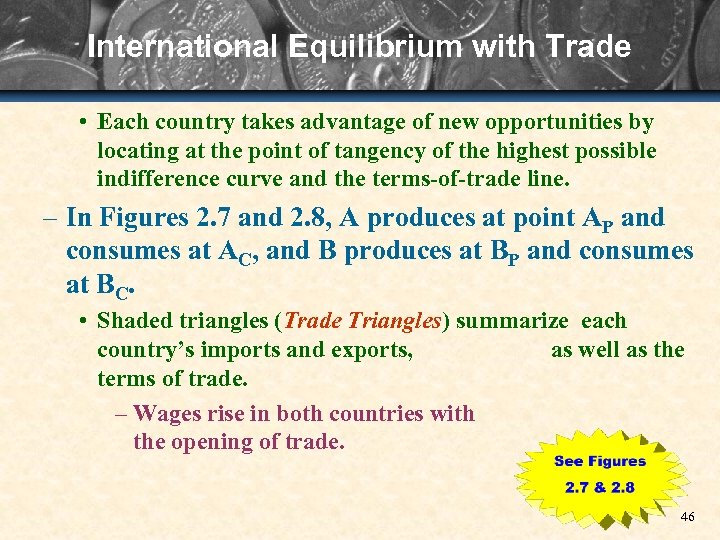 International Equilibrium with Trade

• Each country takes advantage of new opportunities by locating at the point of tangency of the highest possible indifference curve and the terms-of-trade line.

– In Figures 2.7 and 2.8, A produces at point $A_P$ and consumes at $A_C$, and B produces at $B_P$ and consumes at $B_C$.

• Shaded triangles (Trade Triangles) summarize each country's imports and exports, as well as the terms of trade.

– Wages rise in both countries with the opening of trade.

See Figures 2.7 & 2.8

46